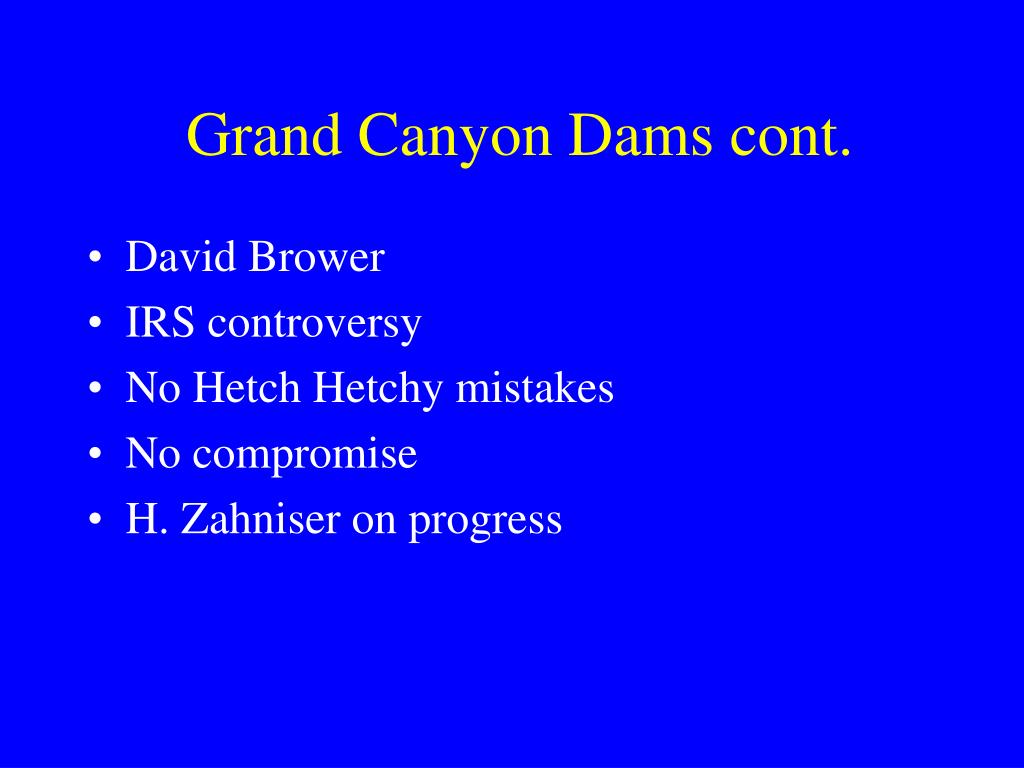 Grand Canyon Dams cont.

• David Brower
• IRS controversy
• No Hetch Hetchy mistakes
• No compromise
• H. Zahniser on progress